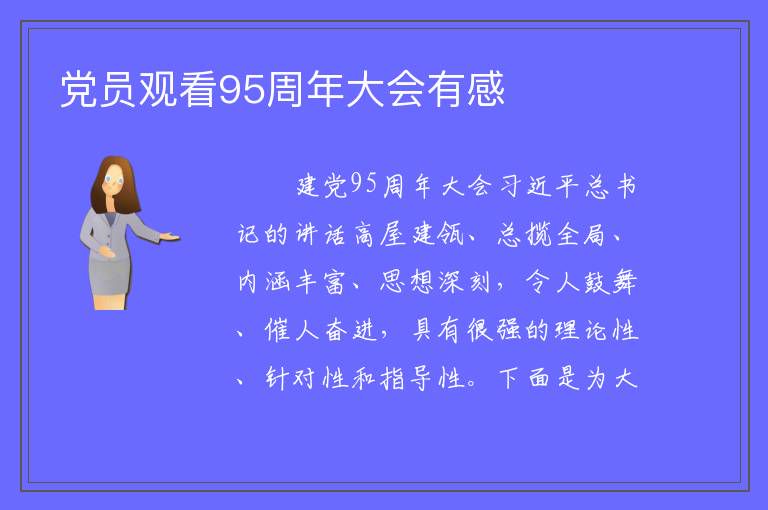 党员观看95周年大会有感

建党95周年大会习近平总书记的讲话高屋建瓴、总揽全局、内涵丰富、思想深刻，令人鼓舞、催人奋进，具有很强的理论性、针对性和指导性。下面是为大